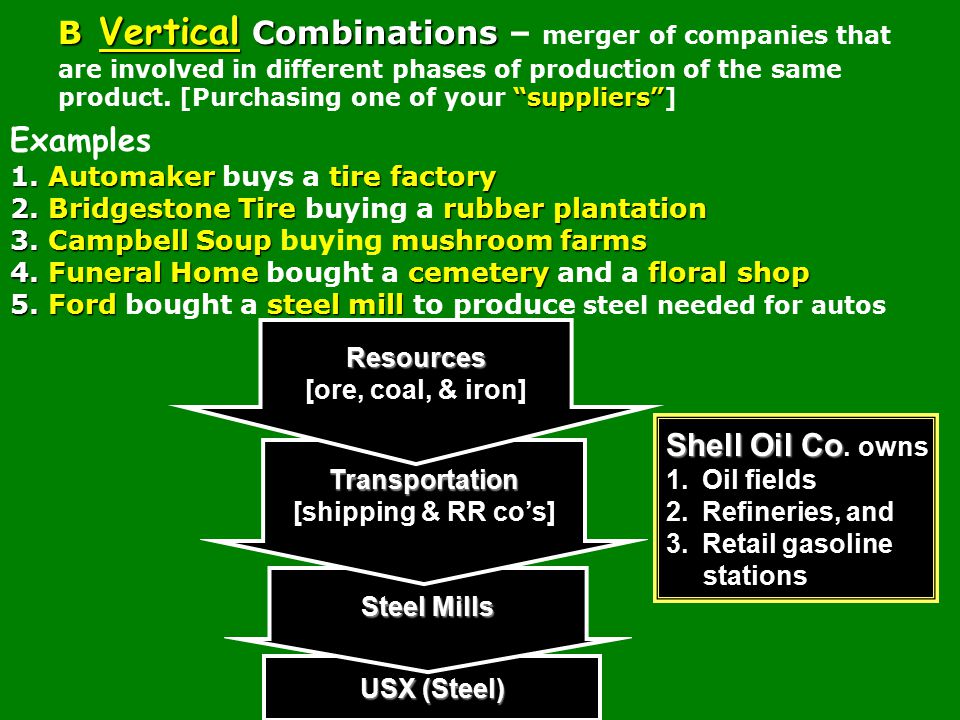 B Vertical Combinations – merger of companies that are involved in different phases of production of the same product. [Purchasing one of your "suppliers"]

Examples
1. Automaker buys a tire factory
2. Bridgestone Tire buying a rubber plantation
3. Campbell Soup buying mushroom farms
4. Funeral Home bought a cemetery and a floral shop
5. Ford bought a steel mill to produce steel needed for autos

Resources
[ore, coal, & iron]

Transportation
[shipping & RR co's]

Steel Mills

USX (Steel)

Shell Oil Co. owns
1. Oil fields
2. Refineries, and
3. Retail gasoline stations